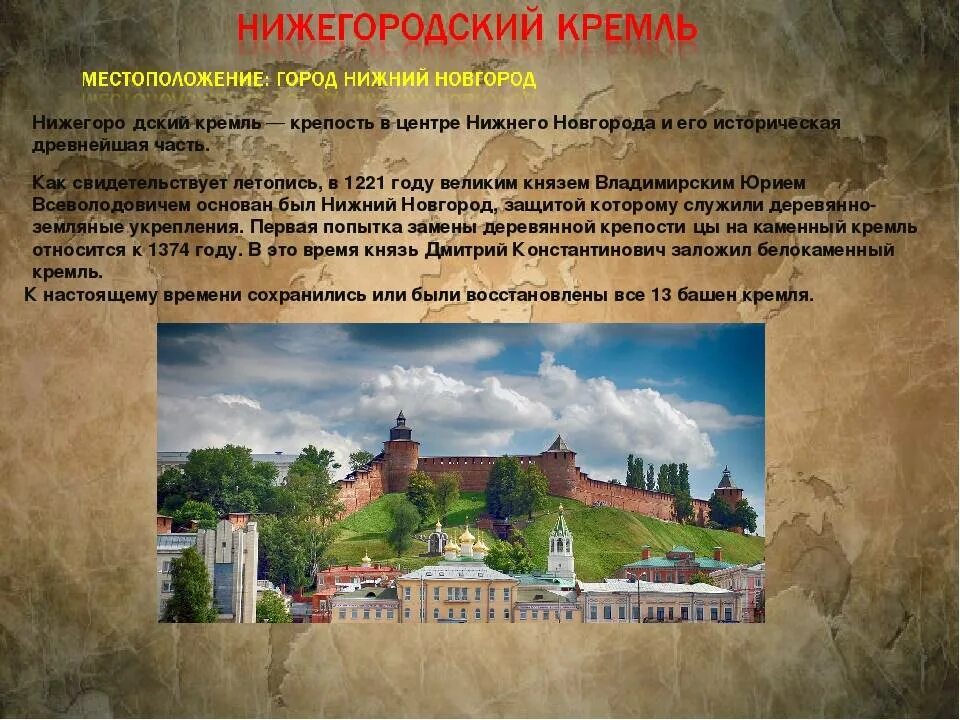 НИЖЕГОРОДСКИЙ КРЕМЛЬ

МЕСТОПОЛОЖЕНИЕ: ГОРОД НИЖНИЙ НОВГОРОД

Нижегоро дский кремль — крепость в центре Нижнего Новгорода и его историческая древнейшая часть.

Как свидетельствует летопись, в 1221 году великим князем Владимирским Юрием Всеволодовичем основан был Нижний Новгород, защитой которому служили деревянно-земляные укрепления. Первая попытка замены деревянной крепости цы на каменный кремль относится к 1374 году. В это время князь Дмитрий Константинович заложил белокаменный кремль.

К настоящему времени сохранились или были восстановлены все 13 башен кремля.